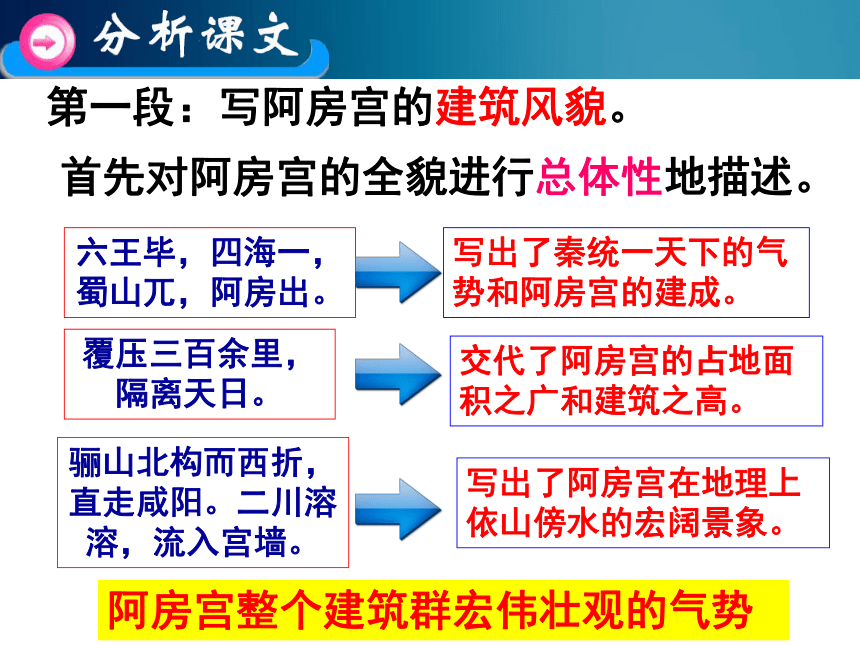 分析课文

第一段：写阿房宫的建筑风貌。

首先对阿房宫的全貌进行总体性地描述。

六王毕，四海一，蜀山兀，阿房出。

写出了秦统一天下的气势和阿房宫的建成。

覆压三百余里，隔离天日。

交代了阿房宫的占地面积之广和建筑之高。

骊山北构而西折，直走咸阳。二川溶溶，流入宫墙。

写出了阿房宫在地理上依山傍水的宏阔景象。

阿房宫整个建筑群宏伟壮观的气势